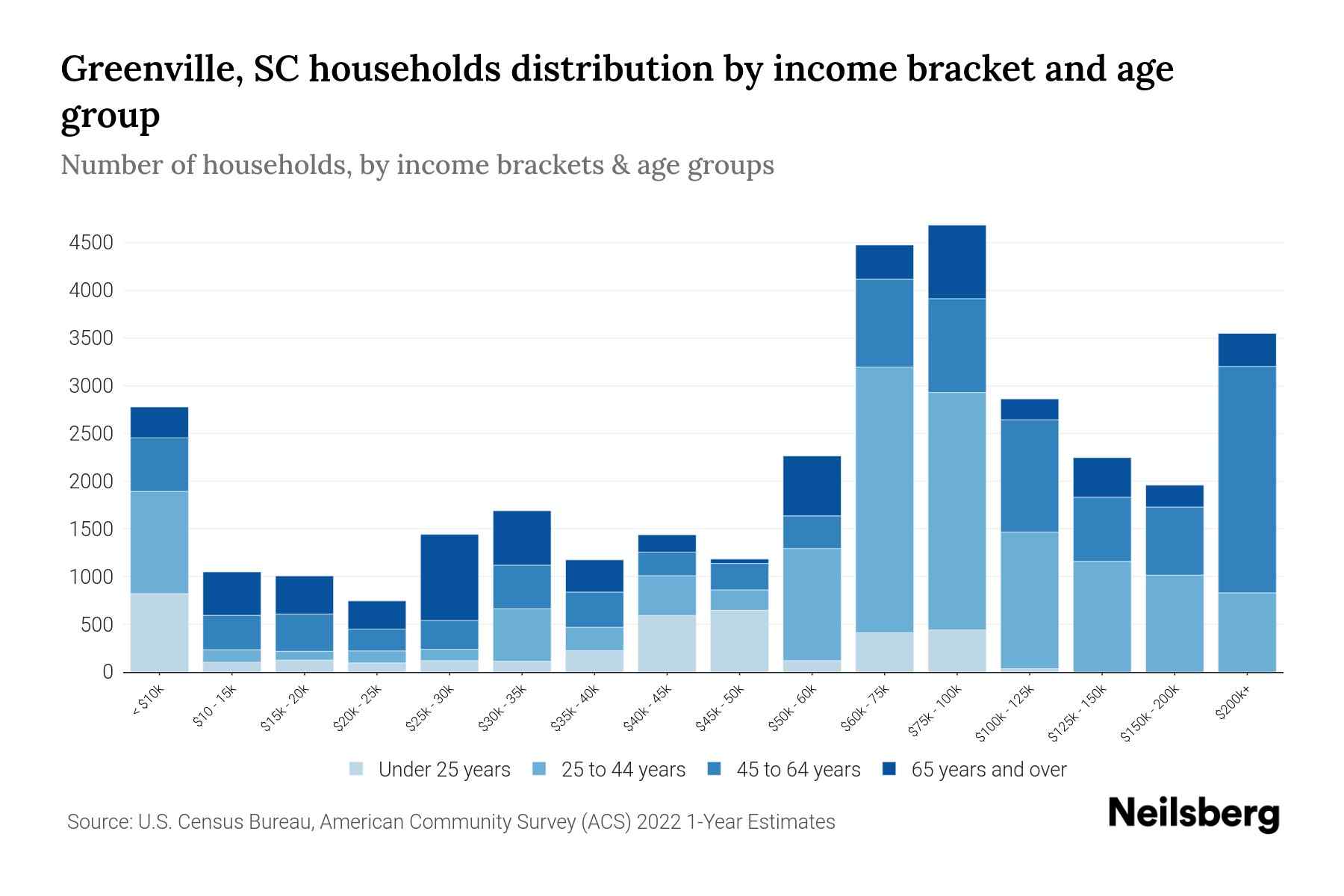 Greenville, SC households distribution by income bracket and age group

Number of households, by income brackets & age groups

4500
4000
3500
3000
2500
2000
1500
1000
500
0

< $10k
$10 - 15k
$15k - 20k
$20k - 25k
$25k - 30k
$30k - 35k
$35k - 40k
$40k - 45k
$45k - 50k
$50k - 60k
$60k - 75k
$75k - 100k
$100k - 125k
$125k - 150k
$150k - 200k
$200k+

Under 25 years
25 to 44 years
45 to 64 years
65 years and over

Source: U.S. Census Bureau, American Community Survey (ACS) 2022 1-Year Estimates

Neilsberg